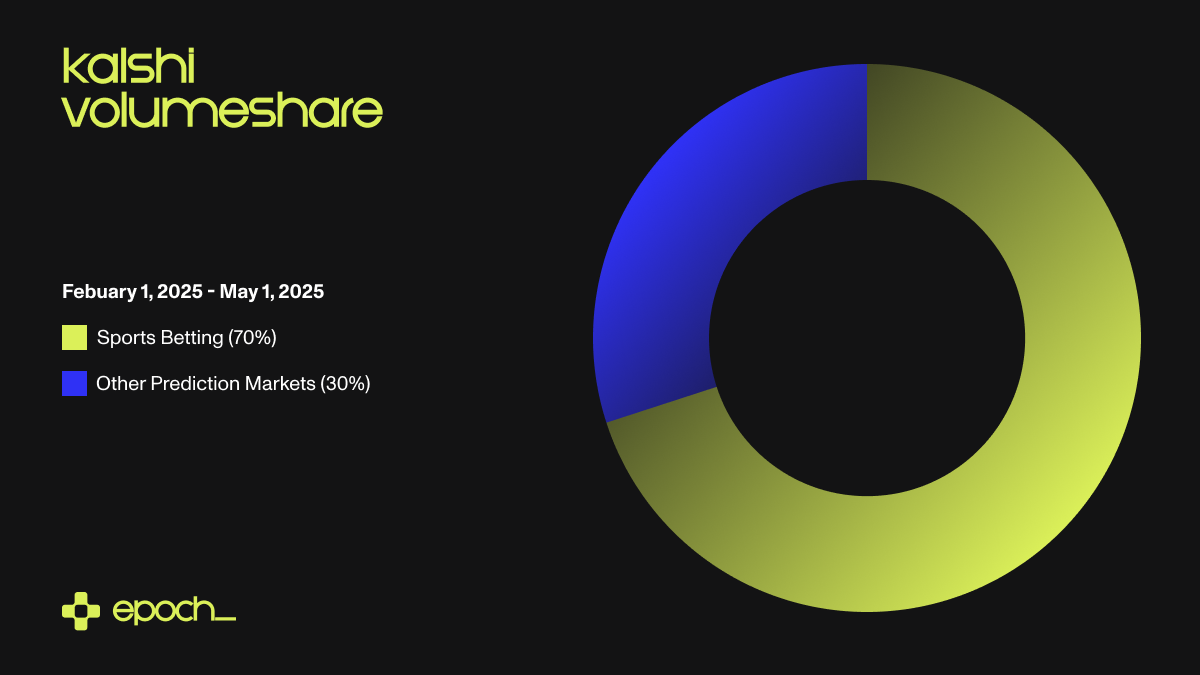 kalshi volumeshare

Febuary 1, 2025 - May 1, 2025

Sports Betting (70%)

Other Prediction Markets (30%)

epoch_